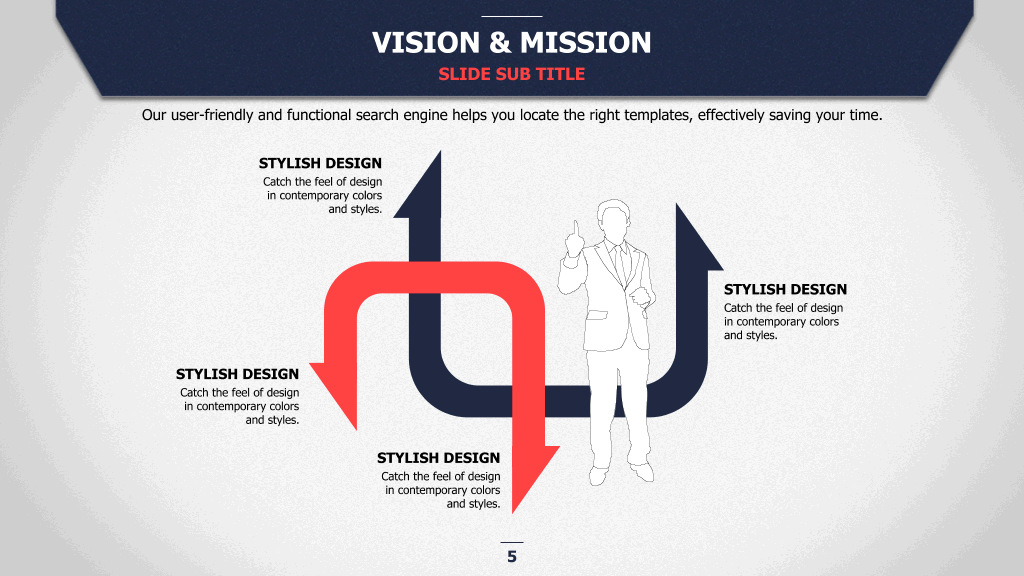 VISION & MISSION
SLIDE SUB TITLE

Our user-friendly and functional search engine helps you locate the right templates, effectively saving your time.

STYLISH DESIGN
Catch the feel of design in contemporary colors and styles.

STYLISH DESIGN
Catch the feel of design in contemporary colors and styles.

STYLISH DESIGN
Catch the feel of design in contemporary colors and styles.

STYLISH DESIGN
Catch the feel of design in contemporary colors and styles.

5